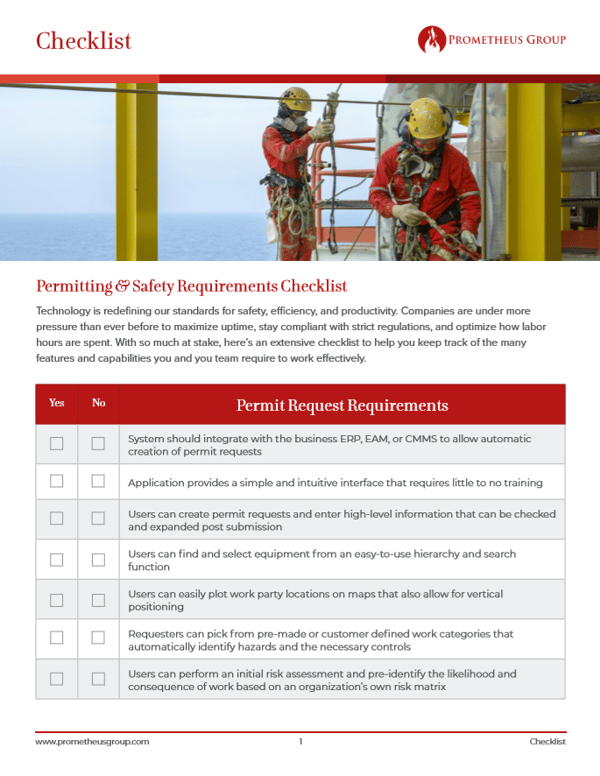 Checklist

PROMETHEUS GROUP

Permitting & Safety Requirements Checklist

Technology is redefining our standards for safety, efficiency, and productivity. Companies are under more pressure than ever before to maximize uptime, stay compliant with strict regulations, and optimize how labor hours are spent. With so much at stake, here's an extensive checklist to help you keep track of the many features and capabilities you and you team require to work effectively.

| Yes | No | Permit Request Requirements |
|---|---|---|
| ☐ | ☐ | System should integrate with the business ERP, EAM, or CMMS to allow automatic creation of permit requests |
| ☐ | ☐ | Application provides a simple and intuitive interface that requires little to no training |
| ☐ | ☐ | Users can create permit requests and enter high-level information that can be checked and expanded post submission |
| ☐ | ☐ | Users can find and select equipment from an easy-to-use hierarchy and search function |
| ☐ | ☐ | Users can easily plot work party locations on maps that also allow for vertical positioning |
| ☐ | ☐ | Requesters can pick from pre-made or customer defined work categories that automatically identify hazards and the necessary controls |
| ☐ | ☐ | Users can perform an initial risk assessment and pre-identify the likelihood and consequence of work based on an organization's own risk matrix |

www.prometheusgroup.com 1 Checklist